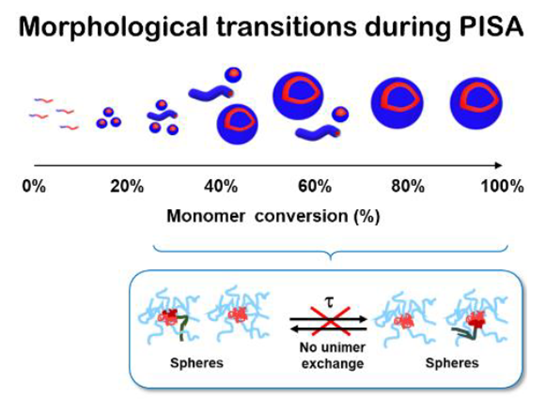 Morphological transitions during PISA

0% 20% 40% 60% 80% 100%

Monomer conversion (%)

Spheres

$\tau$

No unimer exchange

Spheres